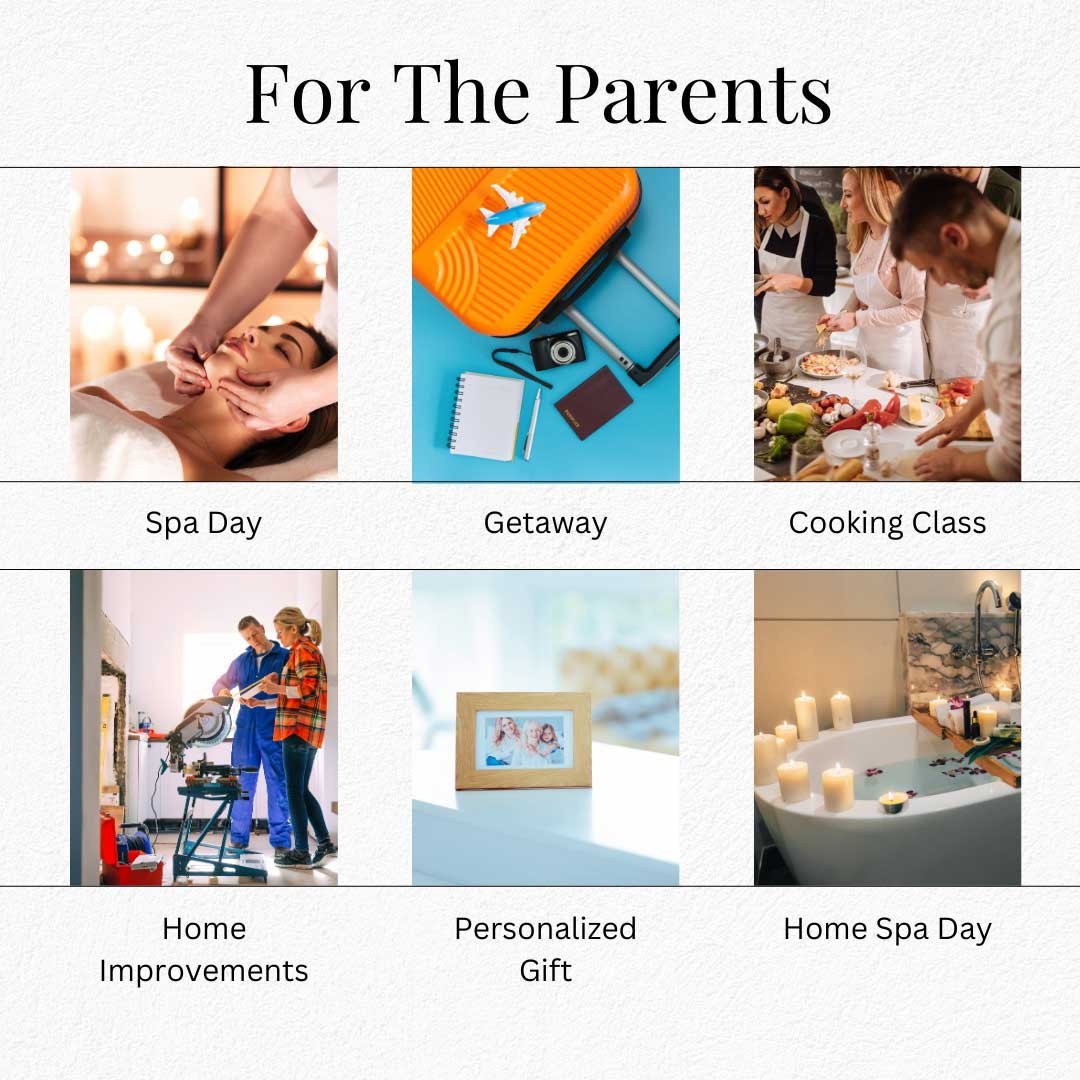 For The Parents

Spa Day

Getaway

Cooking Class

Home Improvements

Personalized Gift

Home Spa Day